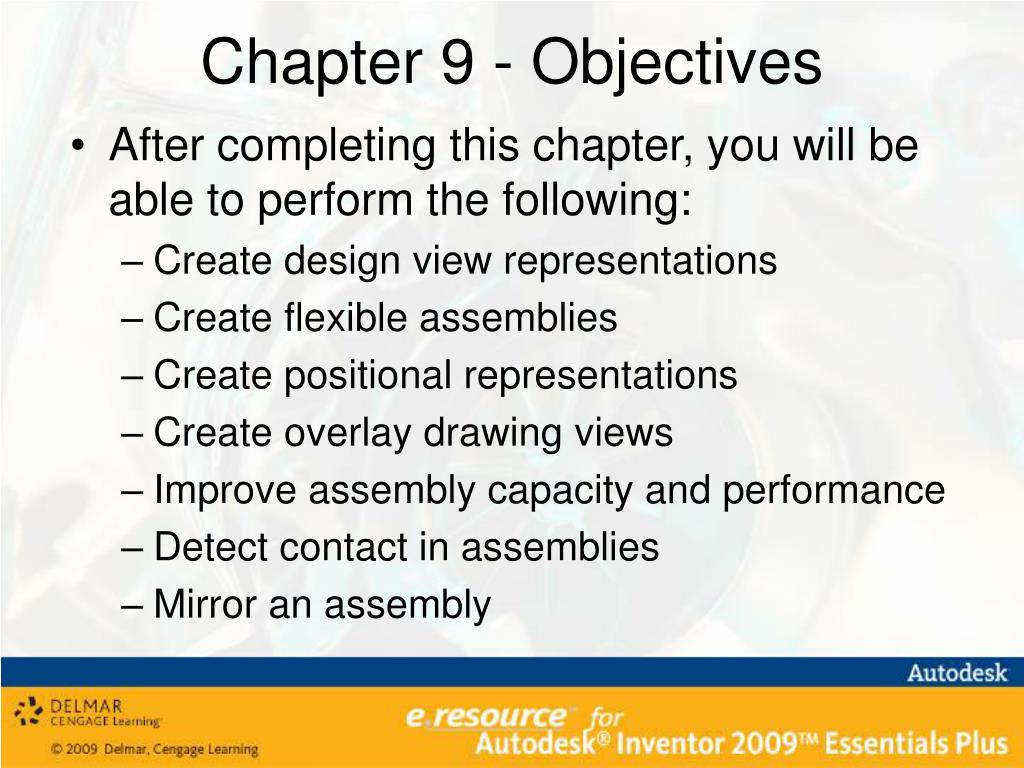 Chapter 9 - Objectives

• After completing this chapter, you will be able to perform the following:
– Create design view representations
– Create flexible assemblies
– Create positional representations
– Create overlay drawing views
– Improve assembly capacity and performance
– Detect contact in assemblies
– Mirror an assembly

Autodesk

DELMAR CENGAGE Learning

© 2009 Delmar, Cengage Learning

e.resource for Autodesk® Inventor 2009™ Essentials Plus